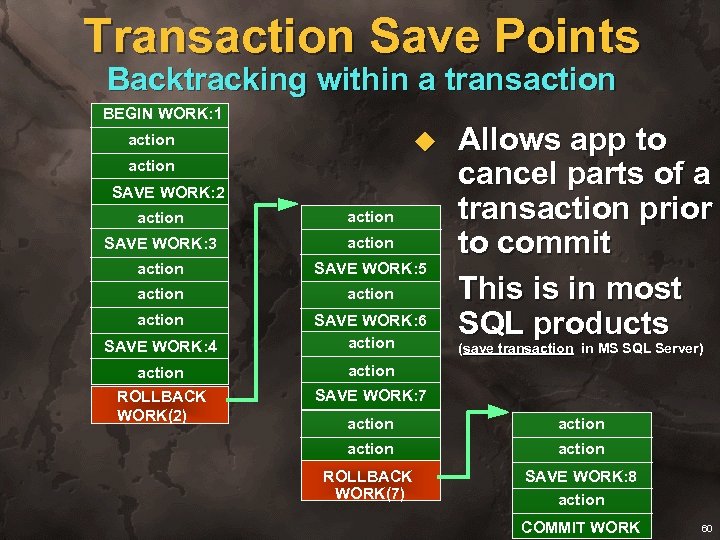 Transaction Save Points
Backtracking within a transaction

BEGIN WORK:1
action
action
SAVE WORK:2
action
SAVE WORK:3
action
action
action
SAVE WORK:4
action
ROLLBACK WORK(2)

action
action
SAVE WORK:5
action
SAVE WORK:6
action
action
SAVE WORK:7
action
action
ROLLBACK WORK(7)

action
action
SAVE WORK:8
action
COMMIT WORK

Allows app to cancel parts of a transaction prior to commit

This is in most SQL products
(save transaction in MS SQL Server)

60